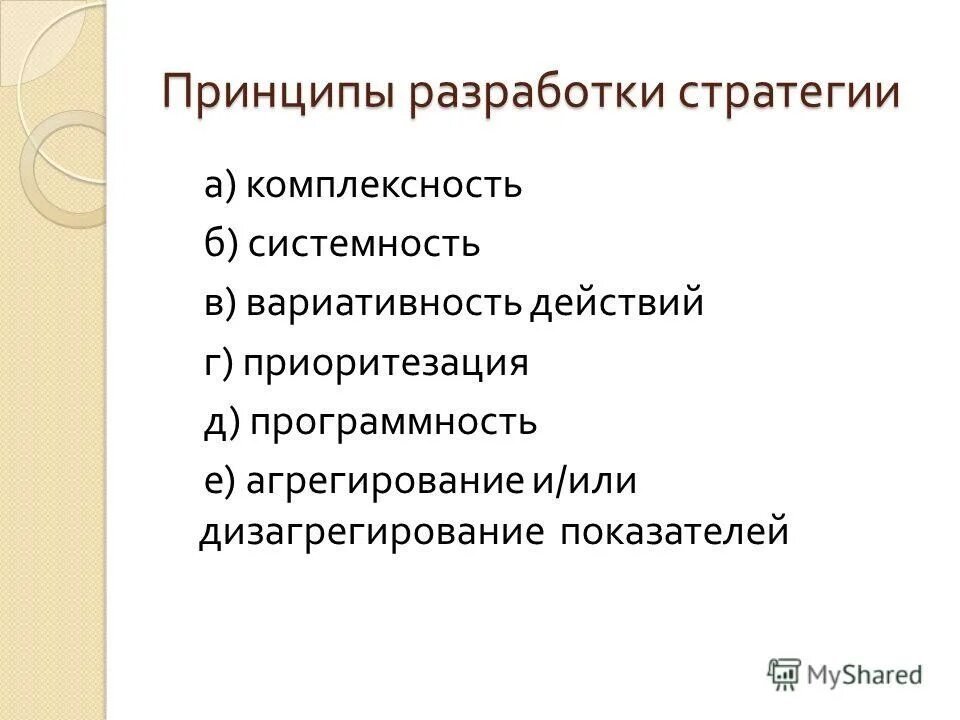 Принципы разработки стратегии

а) комплексность

б) системность

в) вариативность действий

г) приоритезация

д) программность

е) агрегирование и/или дизагрегирование показателей

MyShared